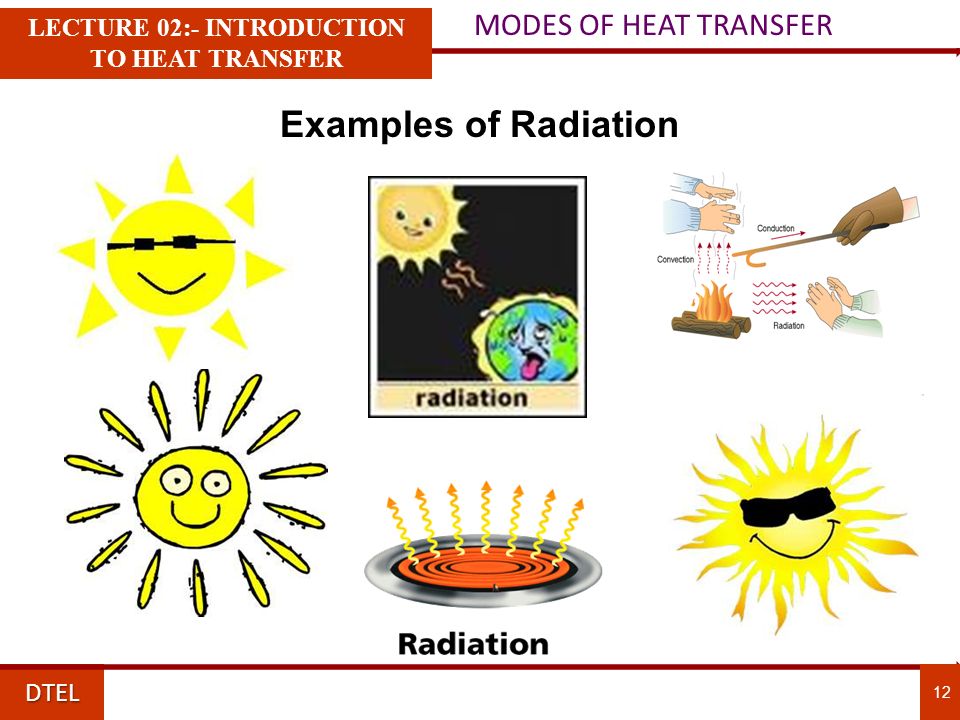 LECTURE 02:- INTRODUCTION TO HEAT TRANSFER

MODES OF HEAT TRANSFER

Examples of Radiation

radiation

Conduction

Convection

Radiation

Radiation

DTEL

12